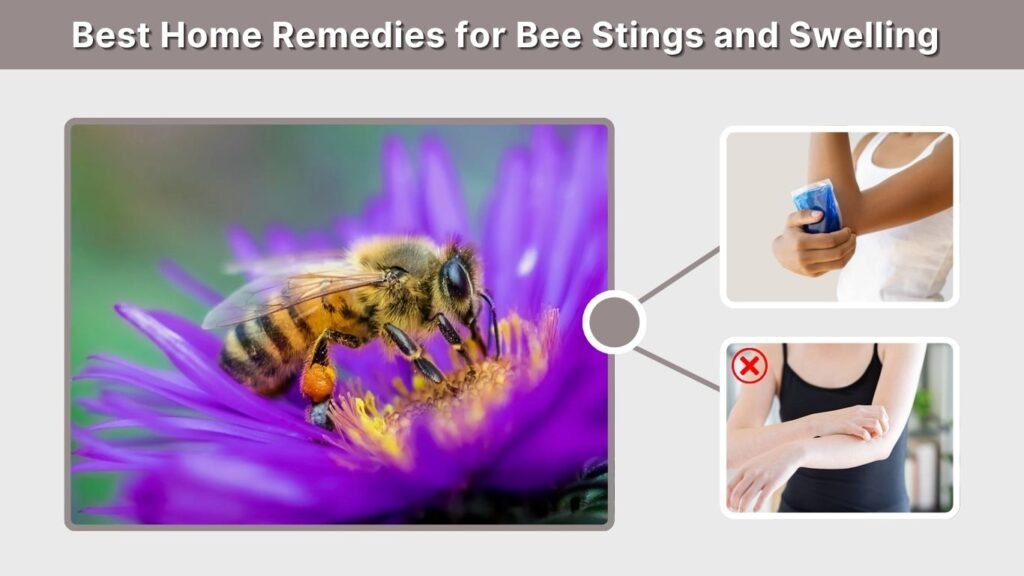 Best Home Remedies for Bee Stings and Swelling